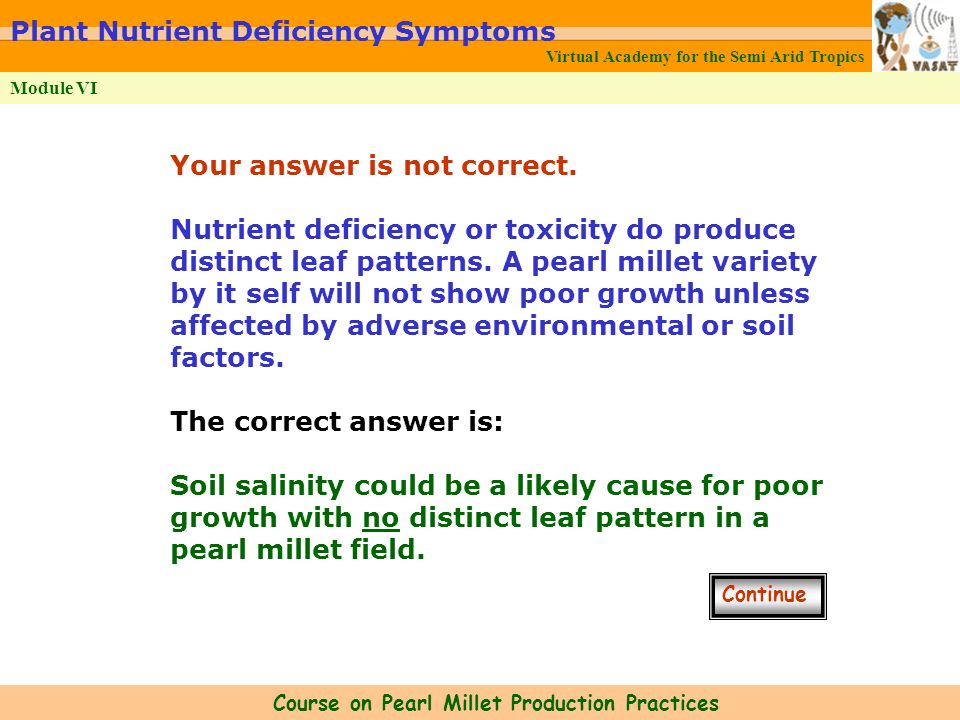 Plant Nutrient Deficiency Symptoms

Virtual Academy for the Semi Arid Tropics

VASAT

Module VI

Your answer is not correct.

Nutrient deficiency or toxicity do produce distinct leaf patterns. A pearl millet variety by it self will not show poor growth unless affected by adverse environmental or soil factors.

The correct answer is:

Soil salinity could be a likely cause for poor growth with no distinct leaf pattern in a pearl millet field.

Continue

Course on Pearl Millet Production Practices